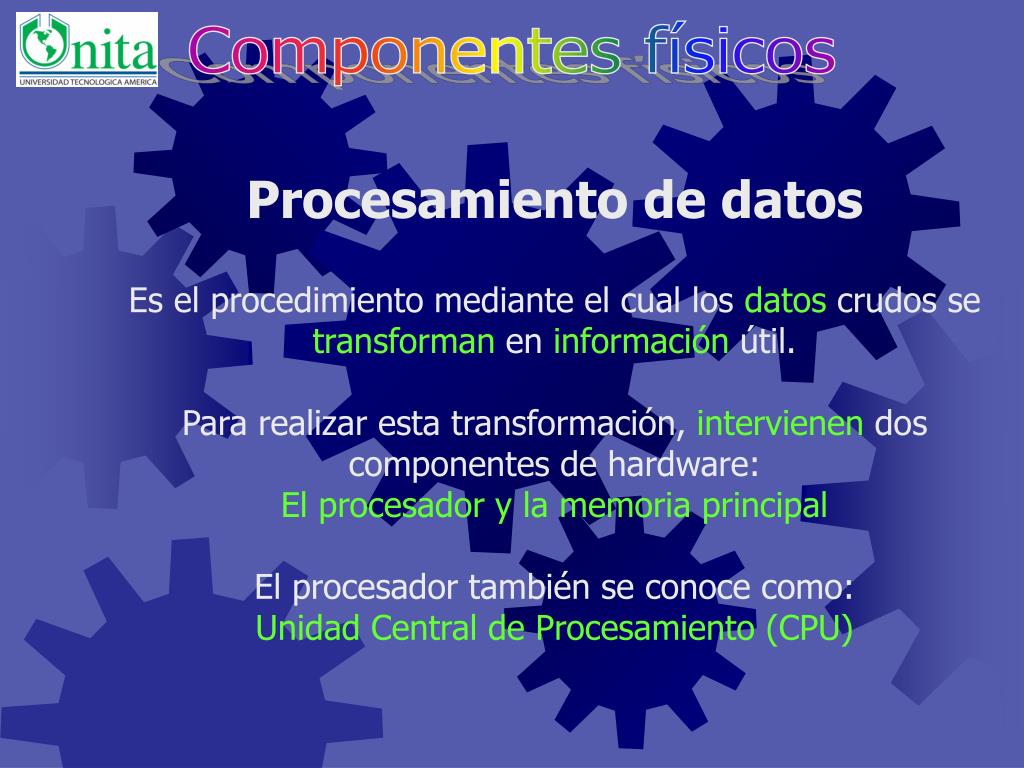 Unita
UNIVERSIDAD TECNOLOGICA AMERICA

Componentes físicos

Procesamiento de datos

Es el procedimiento mediante el cual los datos crudos se transforman en información útil.

Para realizar esta transformación, intervienen dos componentes de hardware:
El procesador y la memoria principal

El procesador también se conoce como:
Unidad Central de Procesamiento (CPU)